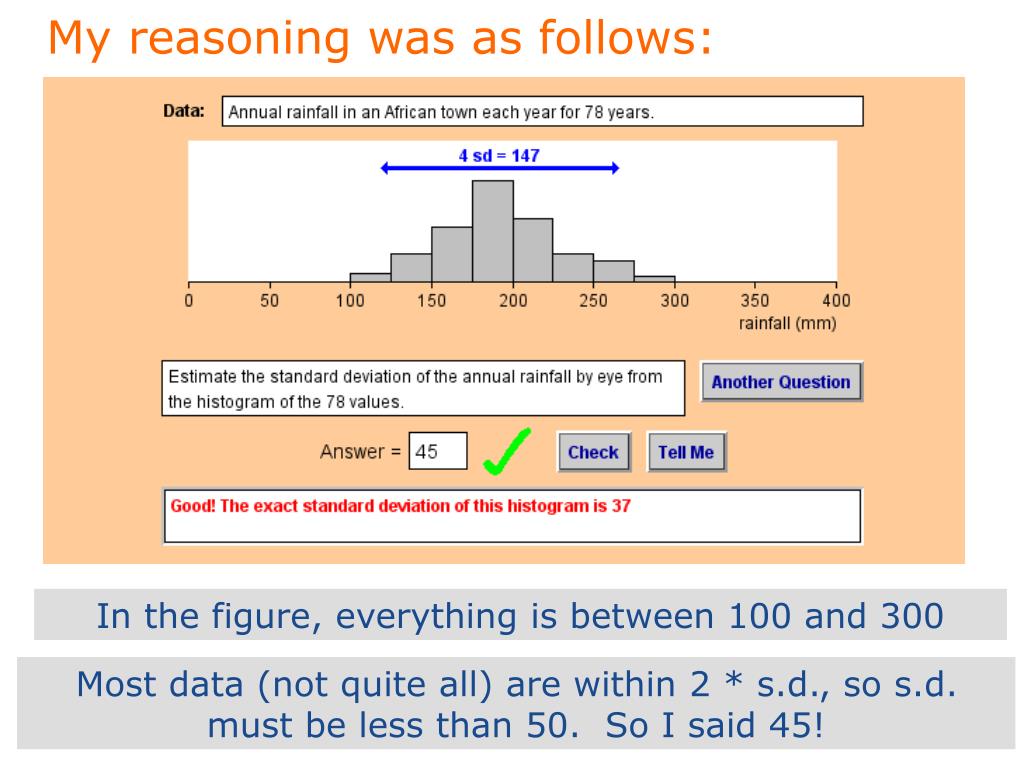 My reasoning was as follows:

Data: Annual rainfall in an African town each year for 78 years.

4 sd = 147

0 50 100 150 200 250 300 350 400
rainfall (mm)

Estimate the standard deviation of the annual rainfall by eye from the histogram of the 78 values.

Another Question

Answer = 45

Check

Tell Me

Good! The exact standard deviation of this histogram is 37

In the figure, everything is between 100 and 300

Most data (not quite all) are within 2 * s.d., so s.d. must be less than 50. So I said 45!